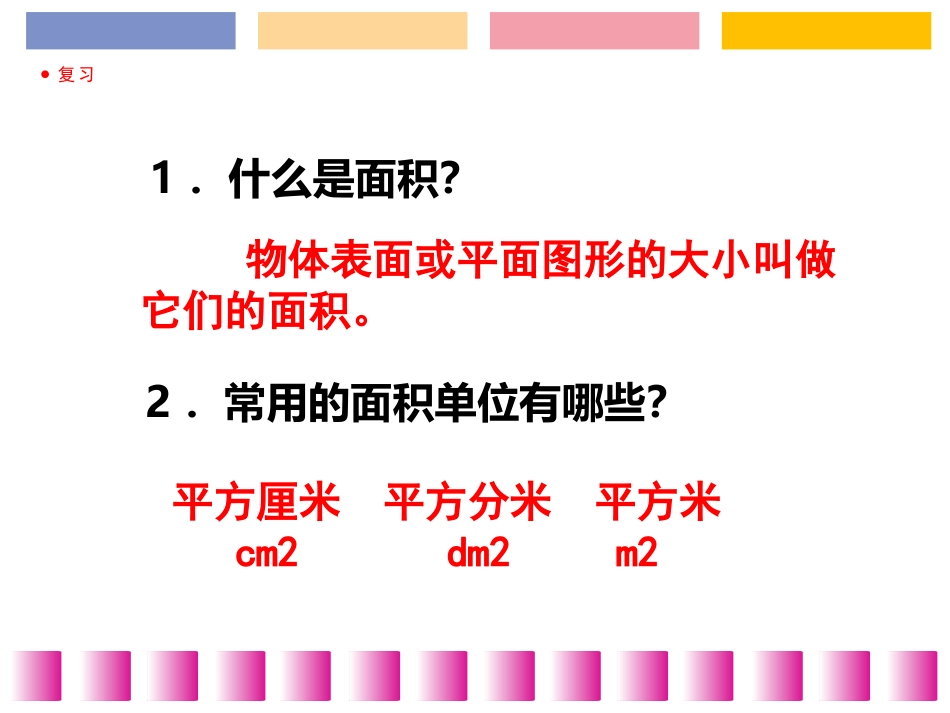 • 复习

1．什么是面积?

物体表面或平面图形的大小叫做它们的面积。

2．常用的面积单位有哪些?

平方厘米　平方分米　平方米
cm2　dm2　m2